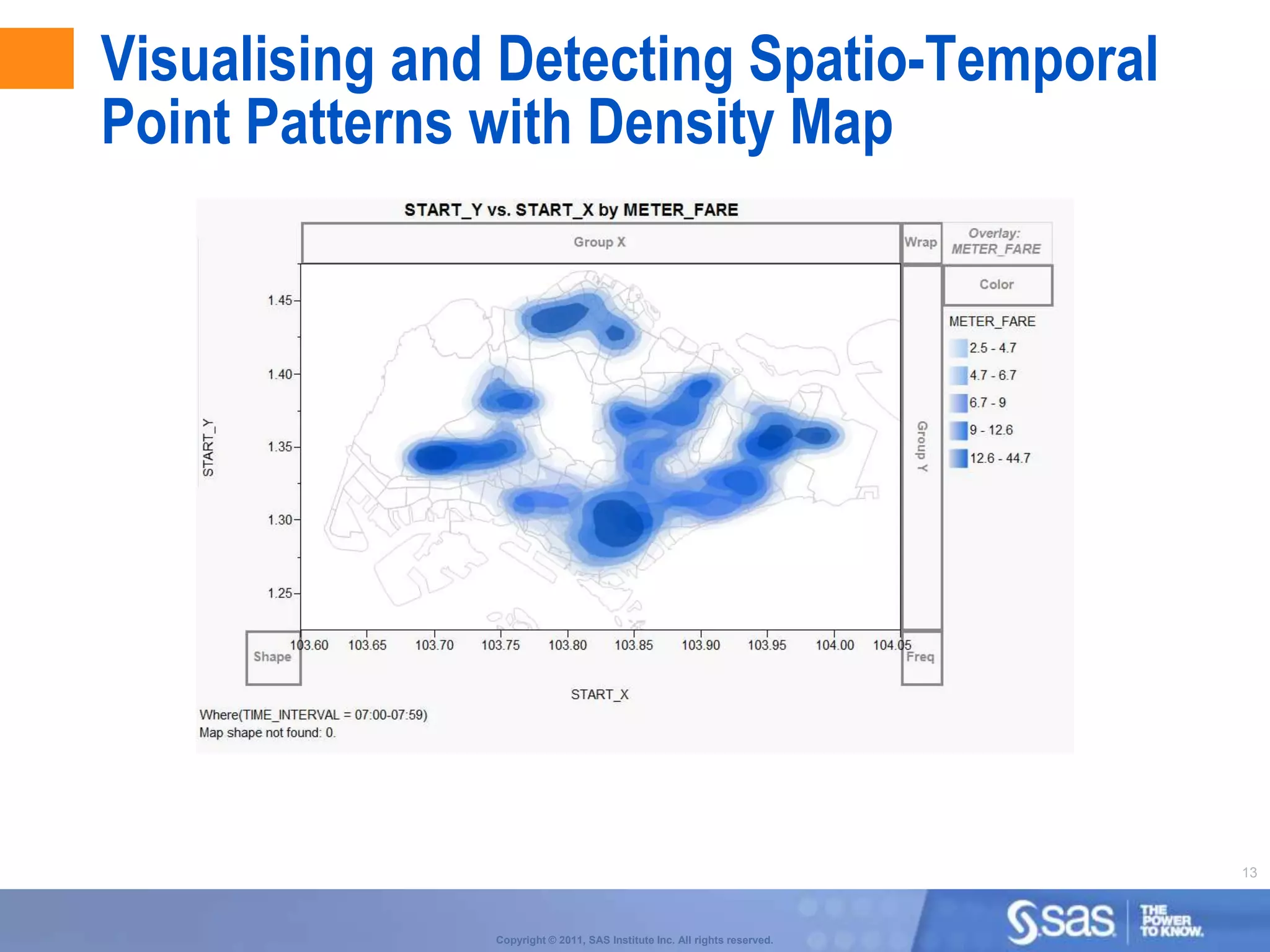 Visualising and Detecting Spatio-Temporal Point Patterns with Density Map

START_Y vs. START_X by METER_FARE

Group X

Wrap

Overlay: METER_FARE

Color

METER_FARE
2.5 - 4.7
4.7 - 6.7
6.7 - 9
9 - 12.6
12.6 - 44.7

Group Y

START_Y

1.45
1.40
1.35
1.30
1.25

Shape

103.60 103.65 103.70 103.75 103.80 103.85 103.90 103.95 104.00 104.05

Freq

START_X

Where(TIME_INTERVAL = 07:00-07:59)
Map shape not found: 0.

13

Copyright © 2011, SAS Institute Inc. All rights reserved.

sas THE POWER TO KNOW.